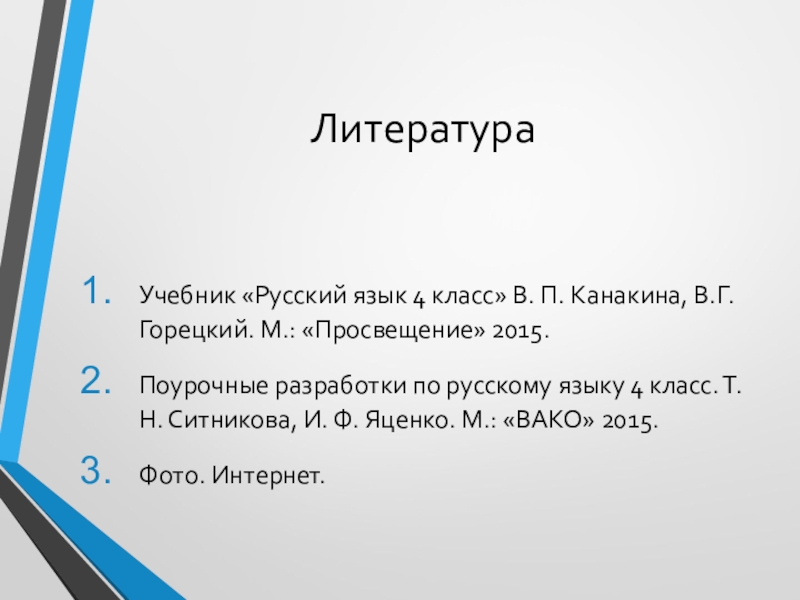 Литература

1. Учебник «Русский язык 4 класс» В. П. Канакина, В.Г. Горецкий. М.: «Просвещение» 2015.

2. Поурочные разработки по русскому языку 4 класс. Т. Н. Ситникова, И. Ф. Яценко. М.: «ВАКО» 2015.

3. Фото. Интернет.